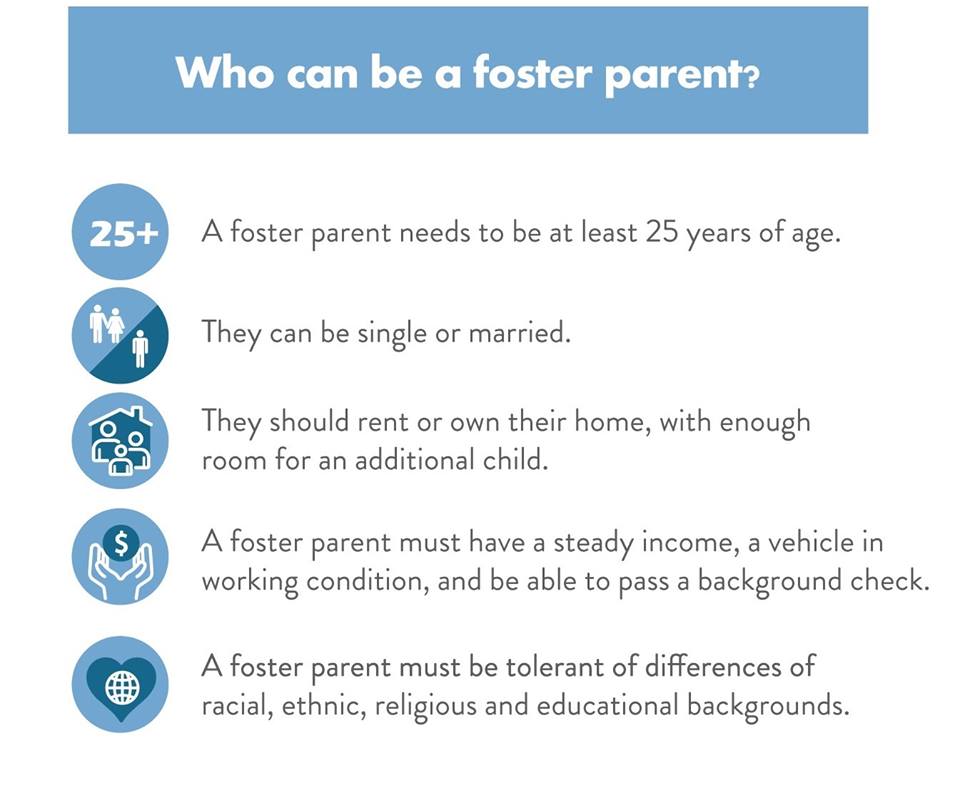 Who can be a foster parent?

25+

A foster parent needs to be at least 25 years of age.

They can be single or married.

They should rent or own their home, with enough room for an additional child.

$

A foster parent must have a steady income, a vehicle in working condition, and be able to pass a background check.

A foster parent must be tolerant of differences of racial, ethnic, religious and educational backgrounds.